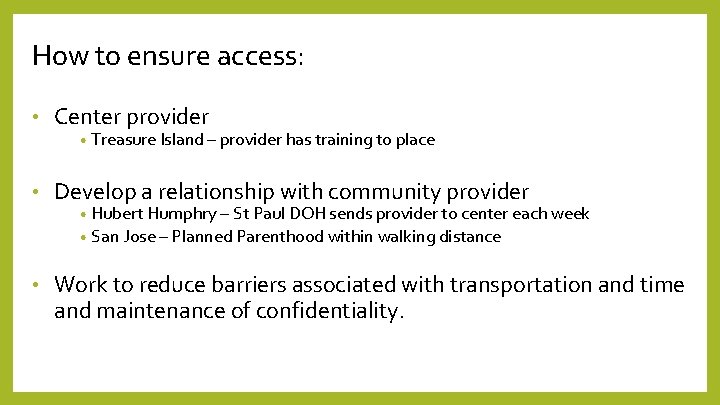 How to ensure access:

• Center provider
  • Treasure Island – provider has training to place

• Develop a relationship with community provider
  • Hubert Humphry – St Paul DOH sends provider to center each week
  • San Jose – Planned Parenthood within walking distance

• Work to reduce barriers associated with transportation and time and maintenance of confidentiality.